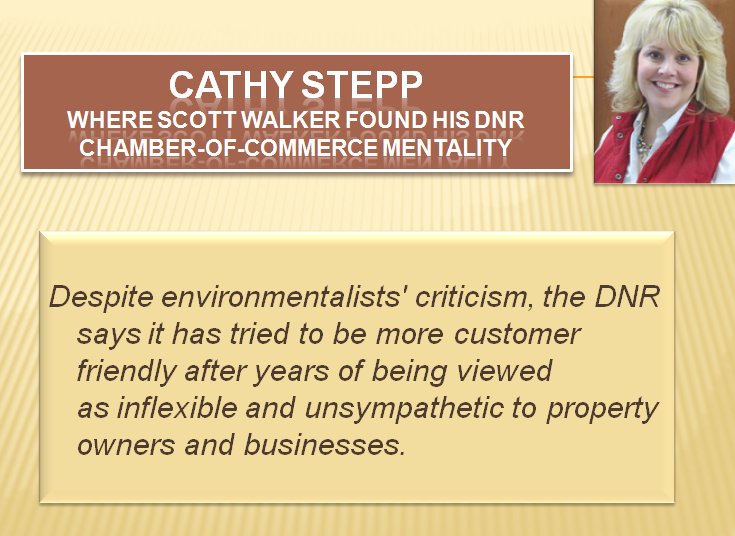 CATHY STEPP
WHERE SCOTT WALKER FOUND HIS DNR CHAMBER-OF-COMMERCE MENTALITY

Despite environmentalists' criticism, the DNR says it has tried to be more customer friendly after years of being viewed as inflexible and unsympathetic to property owners and businesses.